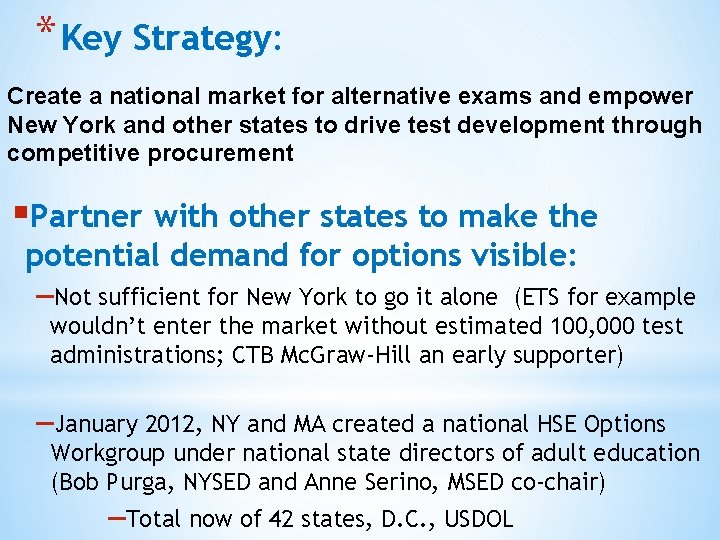 *Key Strategy:

Create a national market for alternative exams and empower New York and other states to drive test development through competitive procurement

▪Partner with other states to make the potential demand for options visible:

–Not sufficient for New York to go it alone (ETS for example wouldn't enter the market without estimated 100,000 test administrations; CTB McGraw-Hill an early supporter)

–January 2012, NY and MA created a national HSE Options Workgroup under national state directors of adult education (Bob Purga, NYSED and Anne Serino, MSED co-chair)

–Total now of 42 states, D.C., USDOL